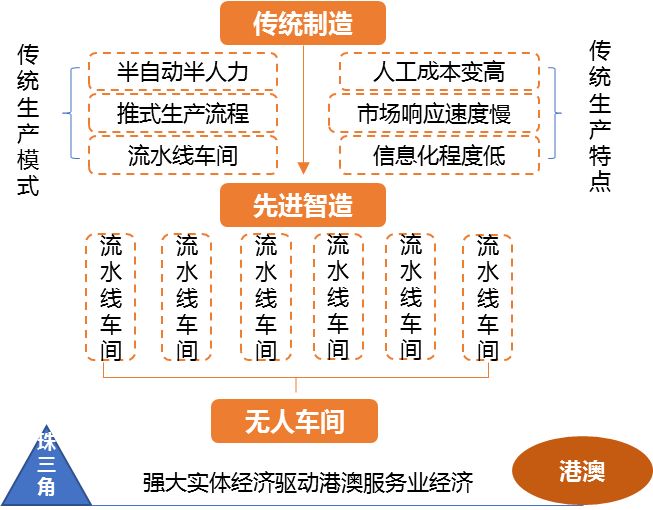 传统制造

传统生产模式

半自动半人力

推式生产流程

流水线车间

人工成本变高

市场响应速度慢

信息化程度低

传统生产特点

先进智造

流水线车间

流水线车间

流水线车间

流水线车间

流水线车间

流水线车间

无人车间

珠三角

强大实体经济驱动港澳服务业经济

港澳